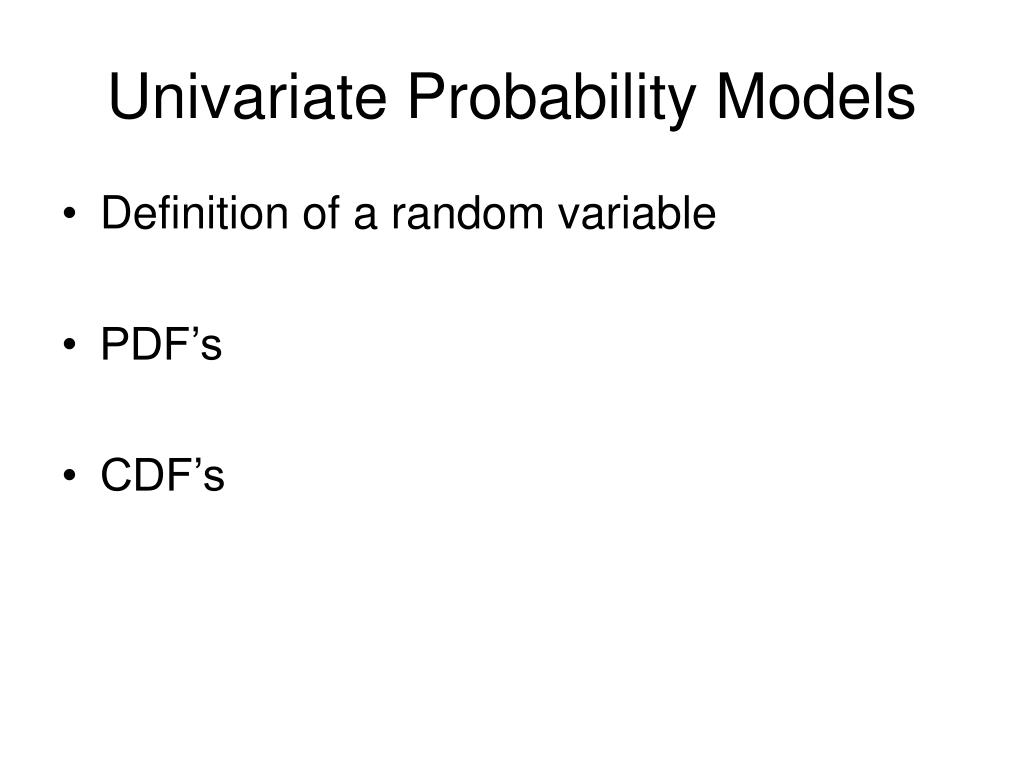 Univariate Probability Models

• Definition of a random variable

• PDF’s

• CDF’s